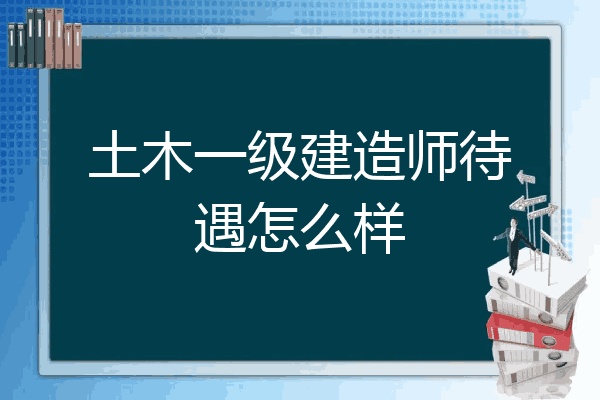 土木一级建造师待遇怎么样